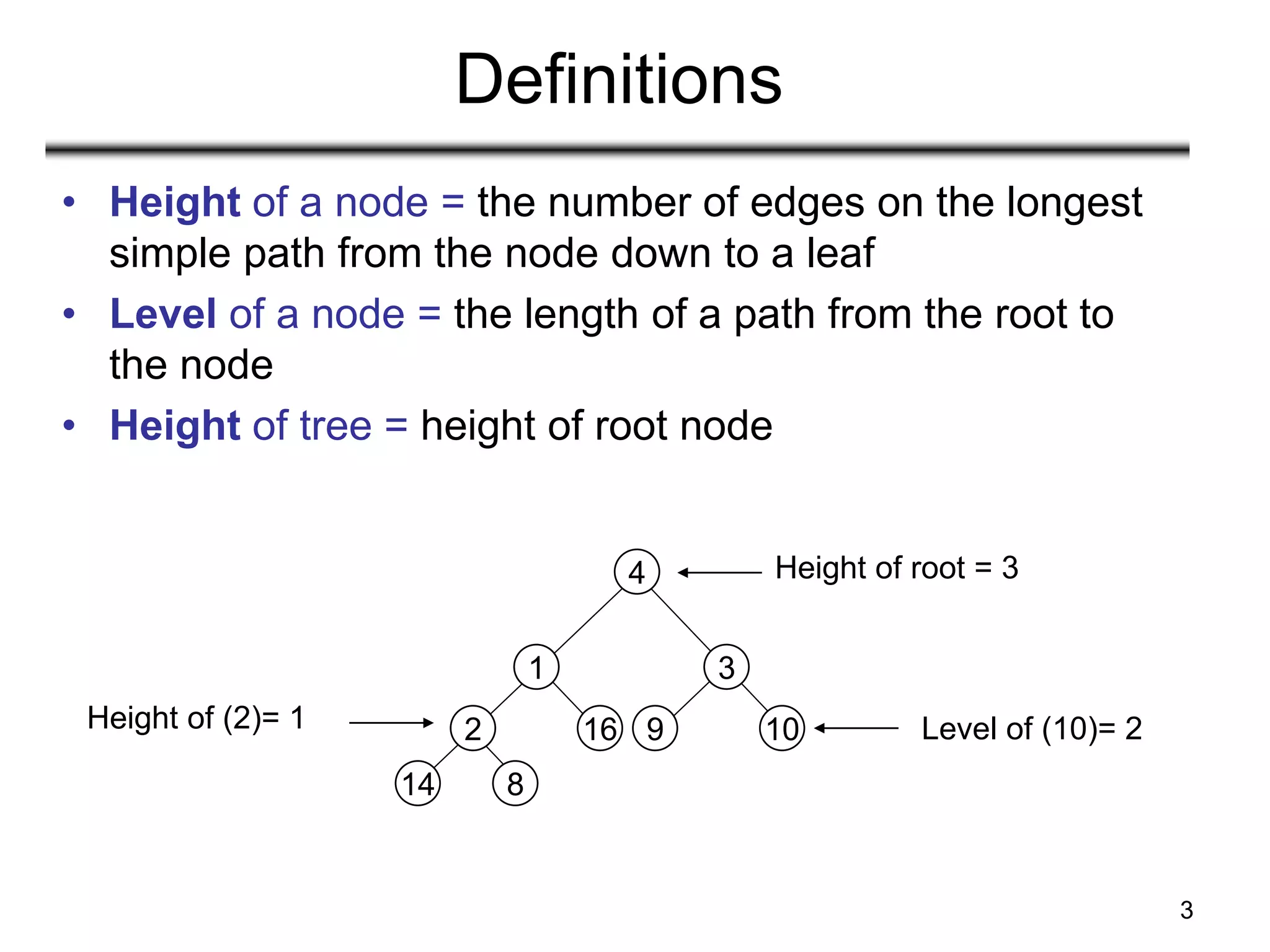 Definitions

• Height of a node = the number of edges on the longest simple path from the node down to a leaf
• Level of a node = the length of a path from the root to the node
• Height of tree = height of root node

4
Height of root = 3
1
3
Height of (2)= 1
2
16
9
10
Level of (10)= 2
14
8

3